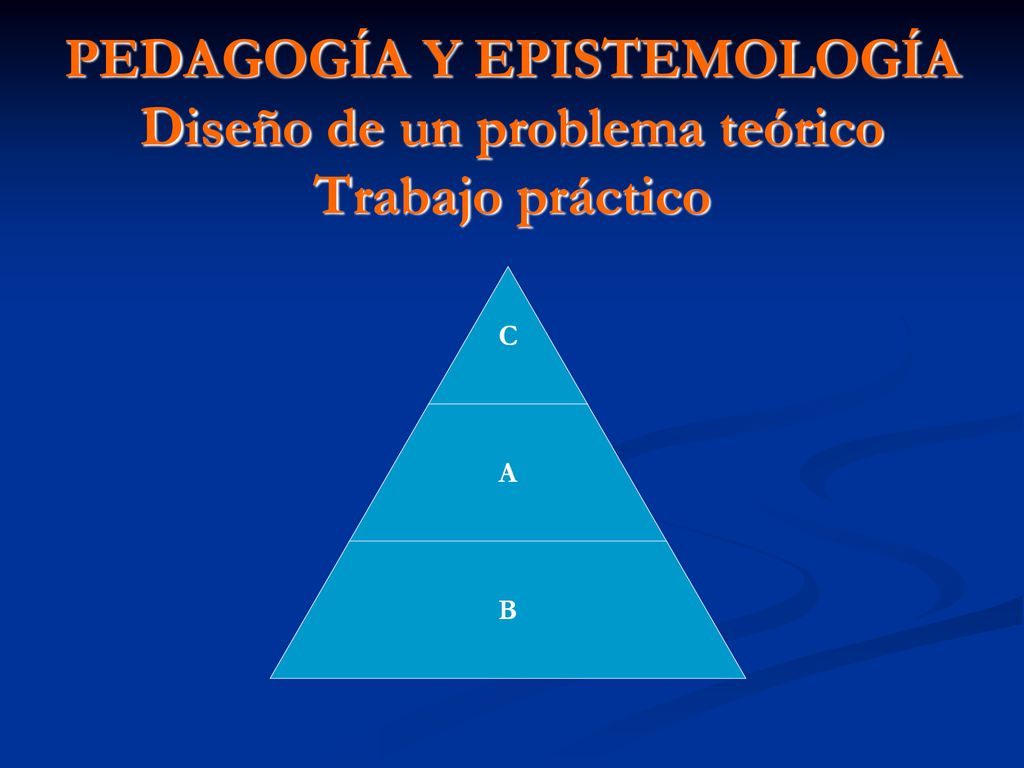 PEDAGOGÍA Y EPISTEMOLOGÍA
Diseño de un problema teórico
Trabajo práctico

C

A

B